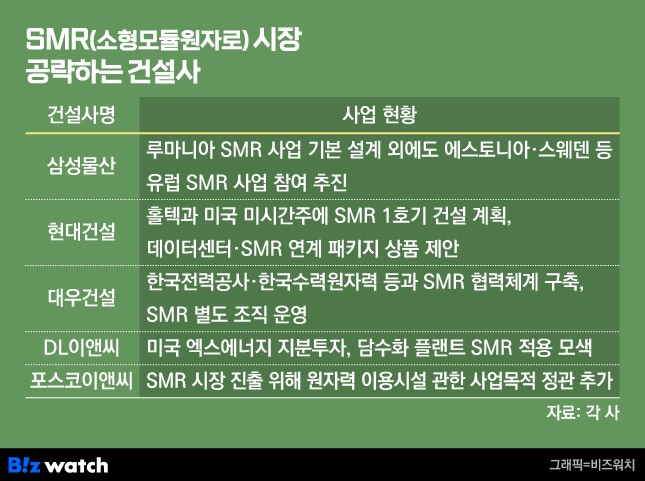 SMR(소형모듈원자로) 시장
공략하는 건설사

| 건설사명 | 사업 현황 |
|---|---|
| 삼성물산 | 루마니아 SMR 사업 기본 설계 외에도 에스토니아·스웨덴 등 유럽 SMR 사업 참여 추진 |
| 현대건설 | 홀텍과 미국 미시간주에 SMR 1호기 건설 계획, 데이터센터·SMR 연계 패키지 상품 제안 |
| 대우건설 | 한국전력공사·한국수력원자력 등과 SMR 협력체계 구축, SMR 별도 조직 운영 |
| DL이앤씨 | 미국 엑스에너지 지분투자, 담수화 플랜트 SMR 적용 모색 |
| 포스코이앤씨 | SMR 시장 진출 위해 원자력 이용시설 관한 사업목적 정관 추가 |

자료: 각 사

B!z watch

그래픽=비즈워치